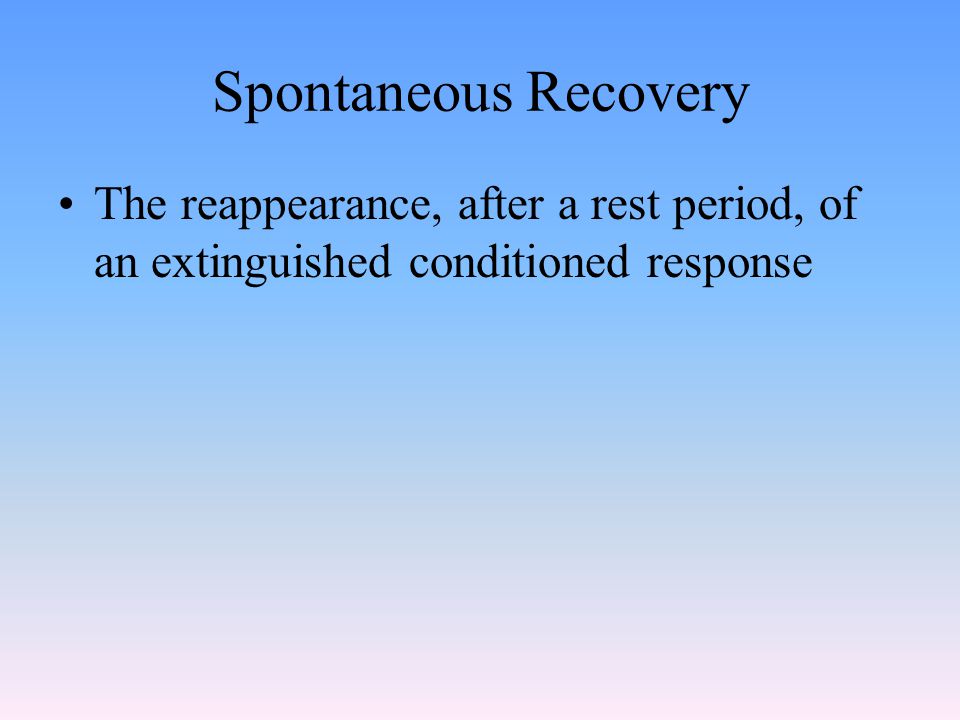 Spontaneous Recovery

• The reappearance, after a rest period, of an extinguished conditioned response